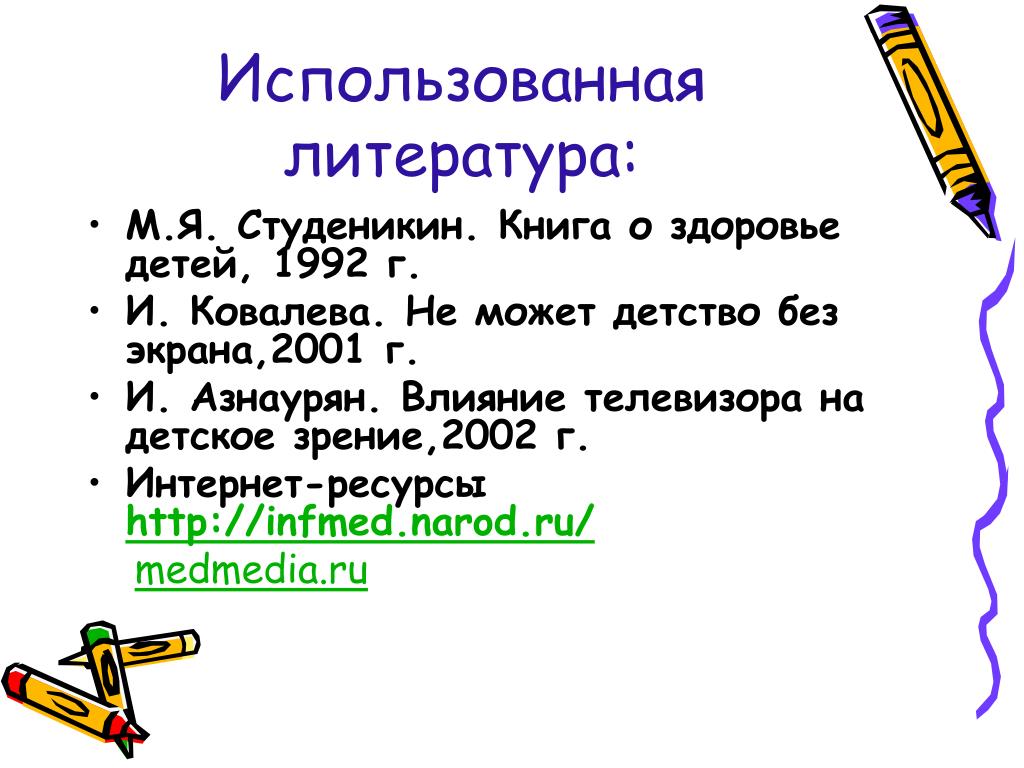 Использованная литература:

• М.Я. Студеникин. Книга о здоровье детей, 1992 г.
• И. Ковалева. Не может детство без экрана,2001 г.
• И. Азнаурян. Влияние телевизора на детское зрение,2002 г.
• Интернет-ресурсы http://infmed.narod.ru/
medmedia.ru